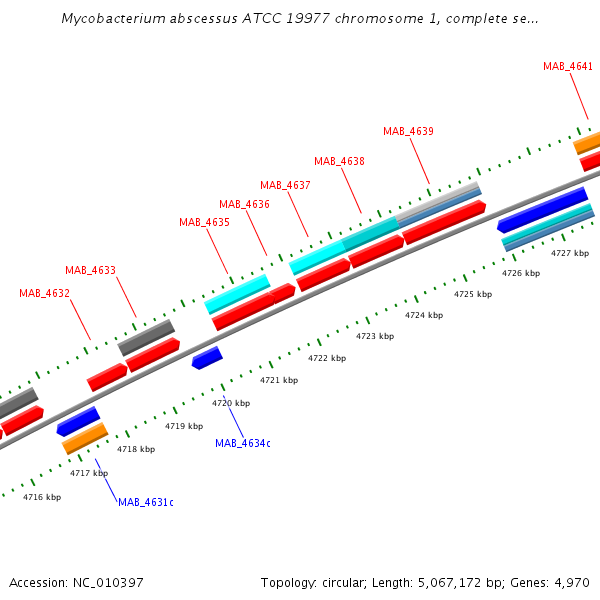 Mycobacterium abscessus ATCC 19977 chromosome 1, complete se...

MAB_4641

MAB_4639

MAB_4638

MAB_4637

MAB_4636

MAB_4635

MAB_4633

MAB_4632

4727 kbp

4726 kbp

4725 kbp

4724 kbp

4723 kbp

4722 kbp

4721 kbp

4720 kbp

4719 kbp

4718 kbp

4717 kbp

4716 kbp

MAB_4634c

MAB_4631c

Accession: NC_010397

Topology: circular; Length: 5,067,172 bp; Genes: 4,970